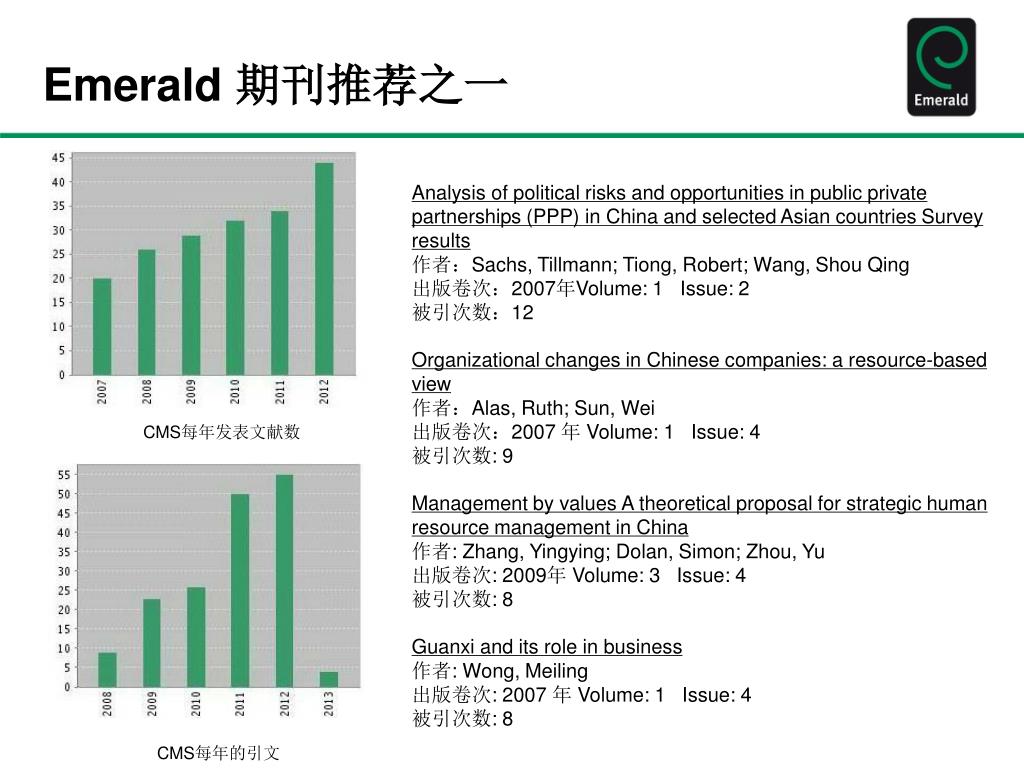 Emerald 期刊推荐之一

Emerald

45
40
35
30
25
20
15
10
5
0
2007
2008
2009
2010
2011
2012

CMS每年发表文献数

55
50
45
40
35
30
25
20
15
10
5
0
2008
2009
2010
2011
2012
2013

CMS每年的引文

Analysis of political risks and opportunities in public private partnerships (PPP) in China and selected Asian countries Survey results
作者：Sachs, Tillmann; Tiong, Robert; Wang, Shou Qing
出版卷次：2007年Volume: 1 Issue: 2
被引次数：12

Organizational changes in Chinese companies: a resource-based view
作者：Alas, Ruth; Sun, Wei
出版卷次：2007 年 Volume: 1 Issue: 4
被引次数: 9

Management by values A theoretical proposal for strategic human resource management in China
作者: Zhang, Yingying; Dolan, Simon; Zhou, Yu
出版卷次: 2009年 Volume: 3 Issue: 4
被引次数: 8

Guanxi and its role in business
作者: Wong, Meiling
出版卷次: 2007 年 Volume: 1 Issue: 4
被引次数: 8